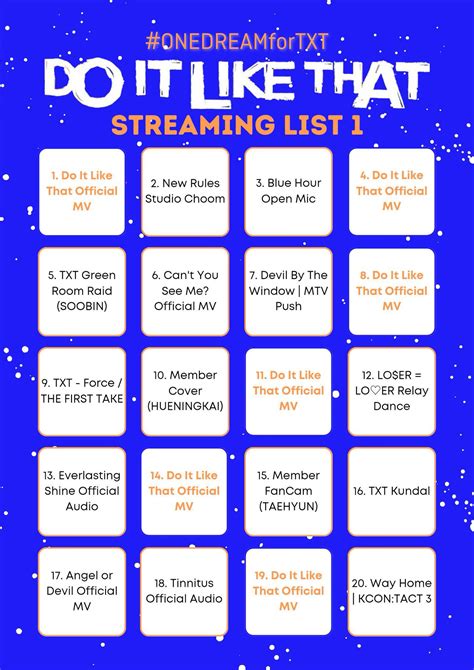 #ONEDREAMforTXT

DO IT LIKE THAT

STREAMING LIST 1

1. Do It Like That Official MV

2. New Rules Studio Choom

3. Blue Hour Open Mic

4. Do It Like That Official MV

5. TXT Green Room Raid (SOOBIN)

6. Can't You See Me? Official MV

7. Devil By The Window | MTV Push

8. Do It Like That Official MV

9. TXT - Force / THE FIRST TAKE

10. Member Cover (HUENINGKAI)

11. Do It Like That Official MV

12. LOSER = LO♡ER Relay Dance

13. Everlasting Shine Official Audio

14. Do It Like That Official MV

15. Member FanCam (TAEHYUN)

16. TXT Kundal

17. Angel or Devil Official MV

18. Tinnitus Official Audio

19. Do It Like That Official MV

20. Way Home | KCON:TACT 3